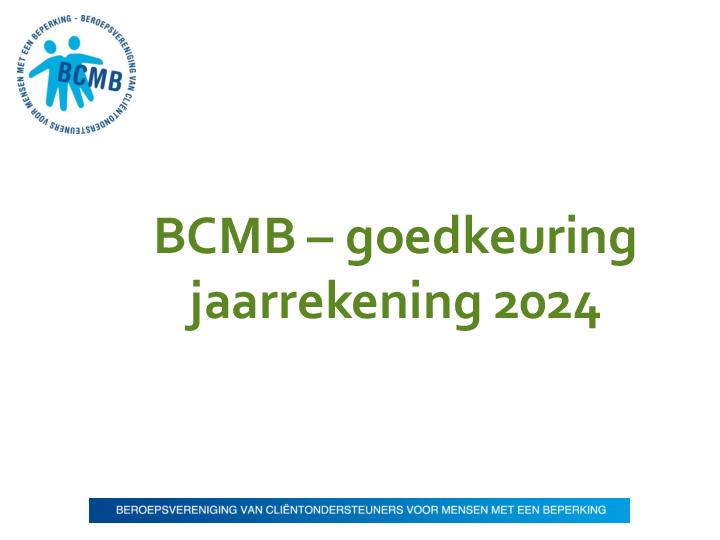 BEROEPSVERENIGING VAN CLIËNTONDERSTEUNERS VOOR MENSEN MET EEN BEPERKING - BCMB

BCMB – goedkeuring jaarrekening 2024

BEROEPSVERENIGING VAN CLIËNTONDERSTEUNERS VOOR MENSEN MET EEN BEPERKING